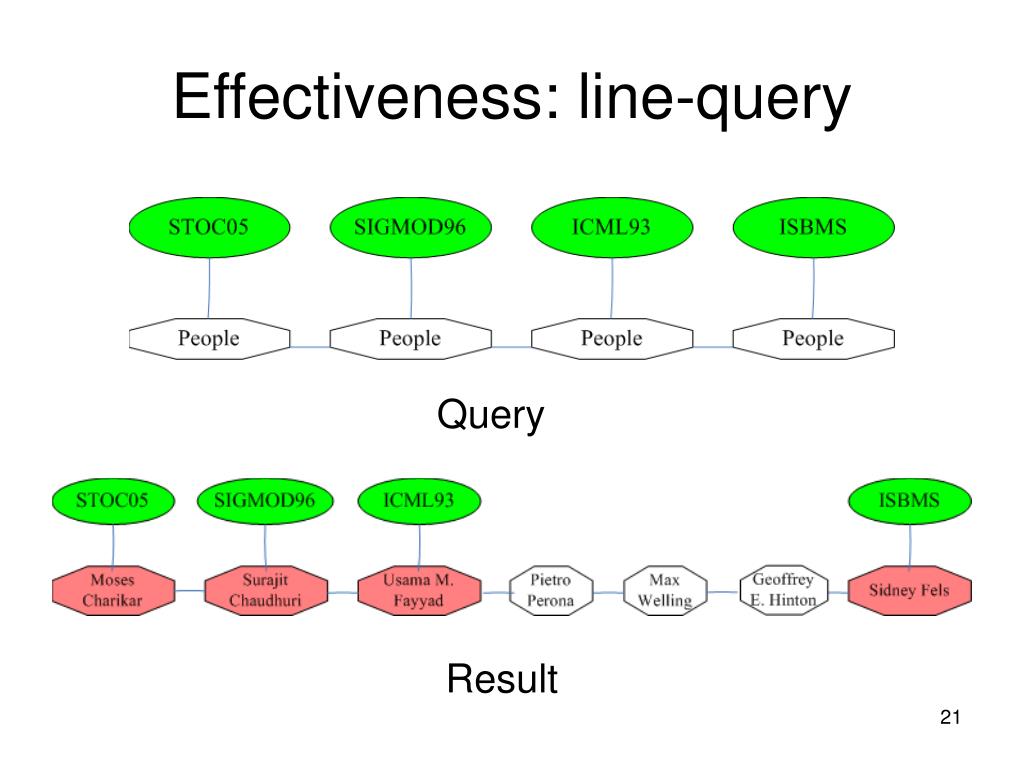 Effectiveness: line-query

STOC05
SIGMOD96
ICML93
ISBMS

People
People
People
People

Query

STOC05
SIGMOD96
ICML93
ISBMS

Moses Charikar
Surajit Chaudhuri
Usama M. Fayyad
Pietro Perona
Max Welling
Geoffrey E. Hinton
Sidney Fels

Result

21